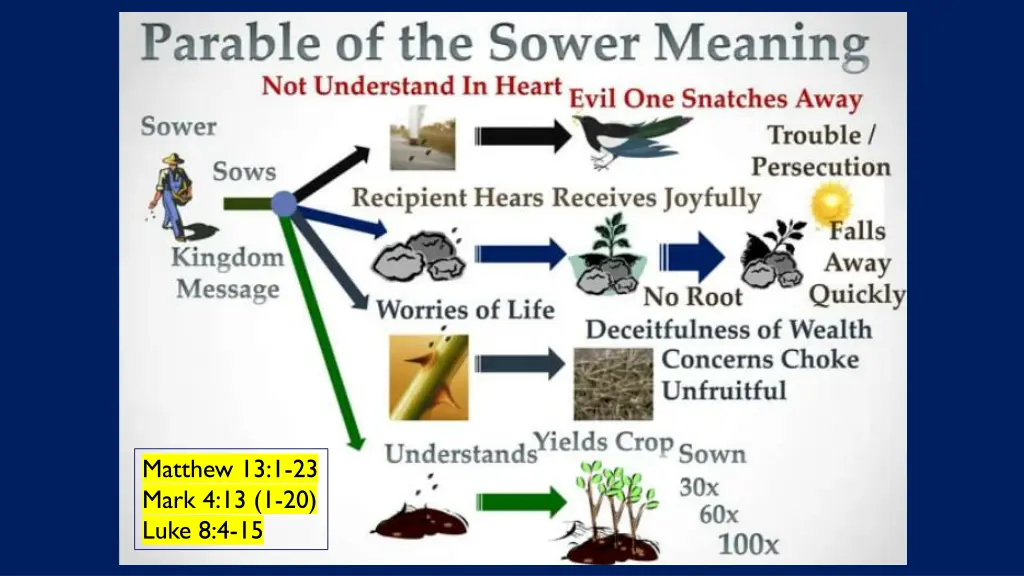 Parable of the Sower Meaning

Not Understand In Heart

Evil One Snatches Away

Sower

Sows

Kingdom Message

Trouble / Persecution

Recipient Hears Receives Joyfully

Falls Away Quickly

No Root

Worries of Life

Deceitfulness of Wealth

Concerns Choke

Unfruitful

Understands

Yields Crop

Sown

30x

60x

100x

Matthew 13:1-23
Mark 4:13 (1-20)
Luke 8:4-15